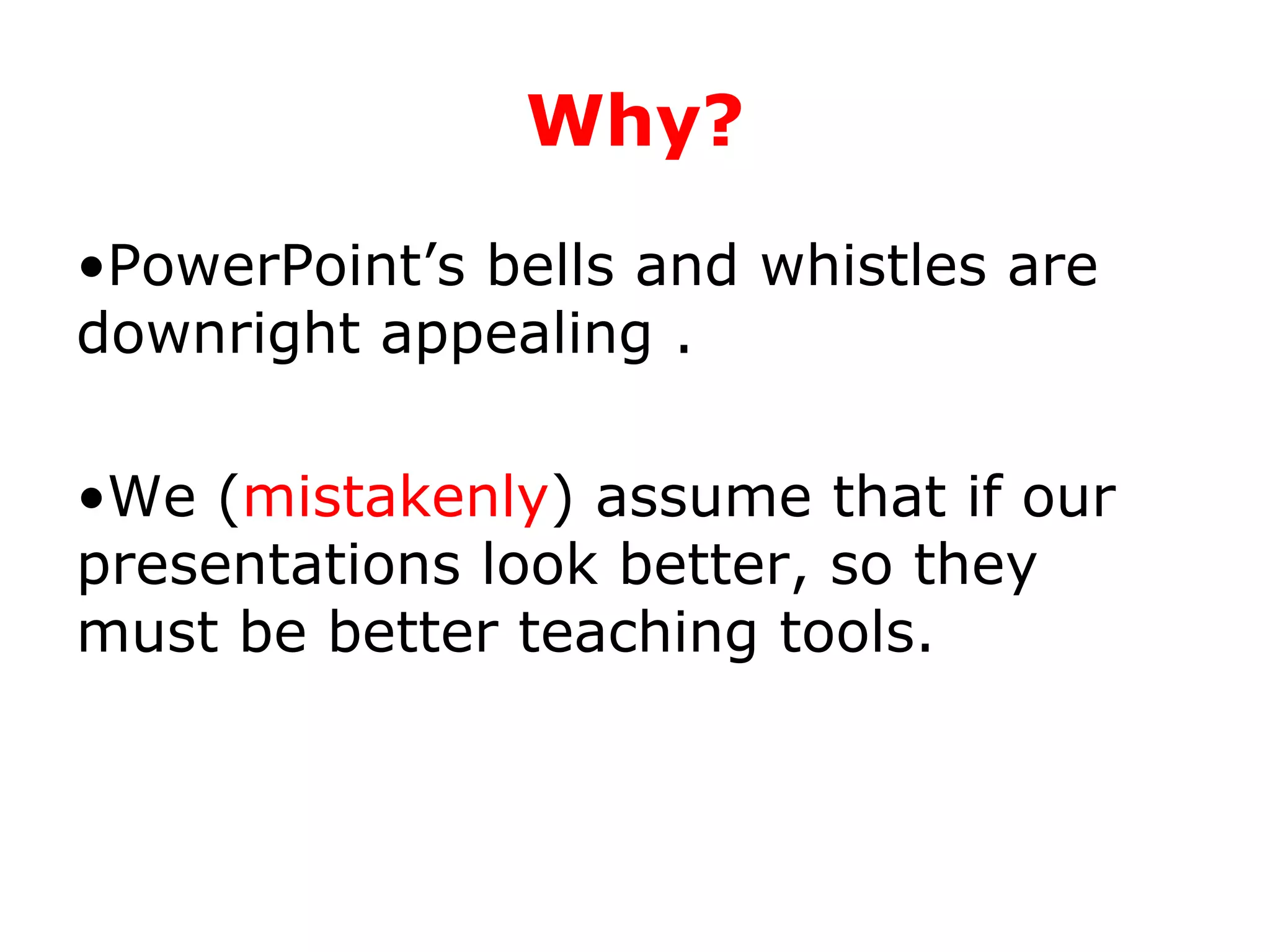 Why?

•PowerPoint’s bells and whistles are downright appealing .

•We (mistakenly) assume that if our presentations look better, so they must be better teaching tools.